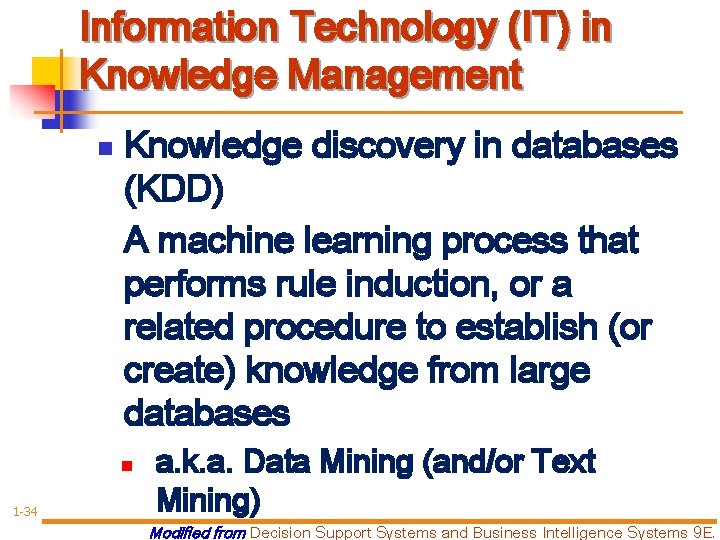 Information Technology (IT) in Knowledge Management

Knowledge discovery in databases (KDD)

A machine learning process that performs rule induction, or a related procedure to establish (or create) knowledge from large databases

a.k.a. Data Mining (and/or Text Mining)

1-34

Modified from Decision Support Systems and Business Intelligence Systems 9E.